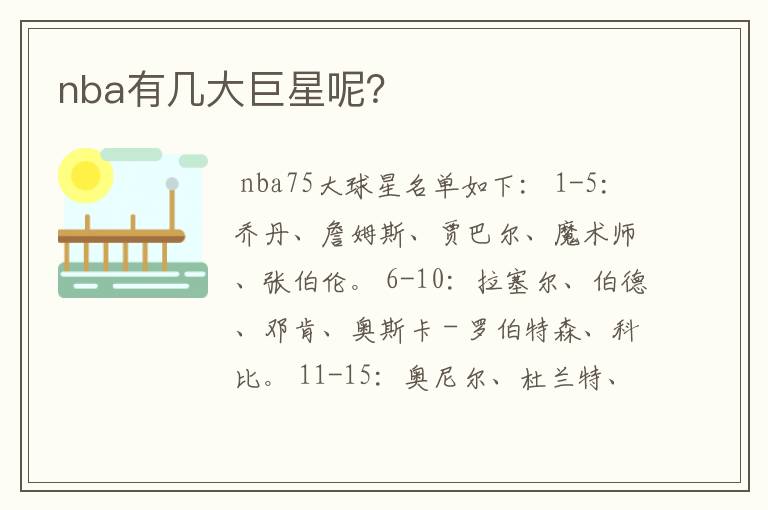 nba有几大巨星呢?

nba75大球星名单如下：1-5：乔丹、詹姆斯、贾巴尔、魔术师、张伯伦。6-10：拉塞尔、伯德、邓肯、奥斯卡－罗伯特森、科比。11-15：奥尼尔、杜兰特、